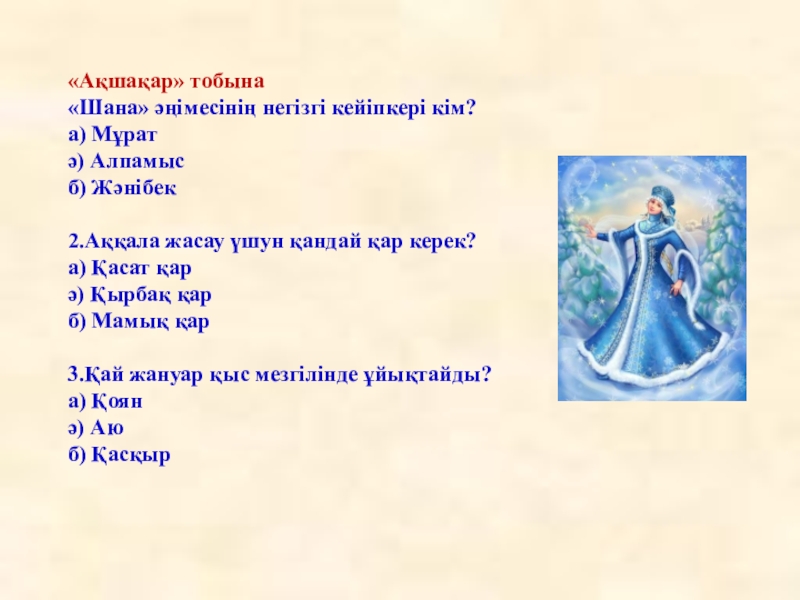 «Ақшақар» тобына
«Шана» әңімесінің негізгі кейіпкері кім?
а) Мұрат
ә) Алпамыс
б) Жәнібек

2.Аққала жасау үшун қандай қар керек?
а) Қасат қар
ә) Қырбақ қар
б) Мамық қар

3.Қай жануар қыс мезгілінде ұйықтайды?
а) Қоян
ә) Аю
б) Қасқыр